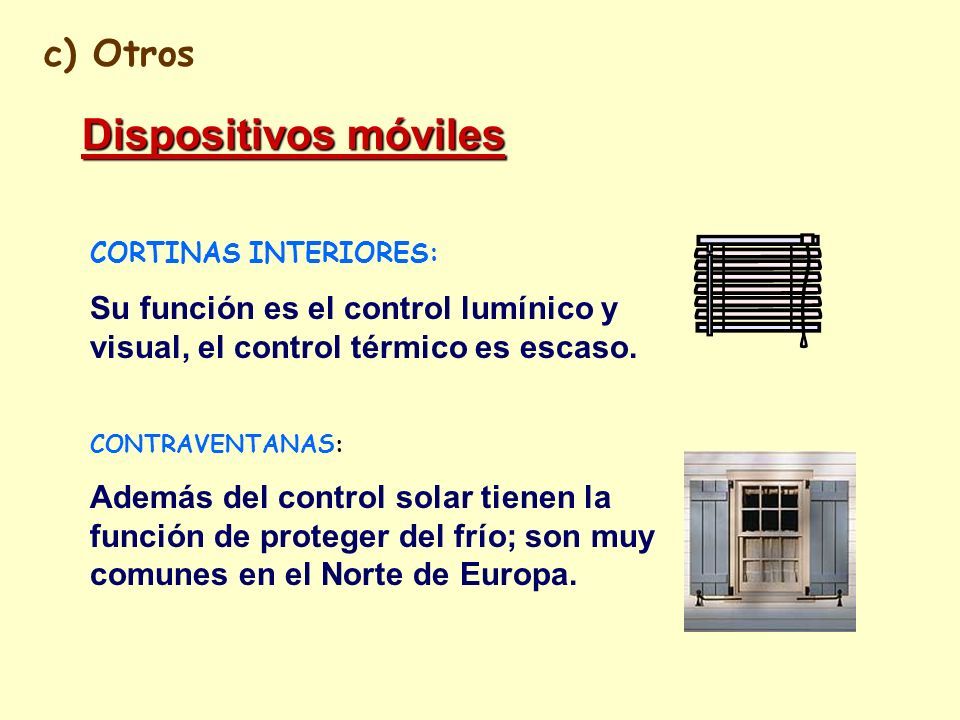 c) Otros

Dispositivos móviles

CORTINAS INTERIORES:

Su función es el control lumínico y visual, el control térmico es escaso.

CONTRAVENTANAS:

Además del control solar tienen la función de proteger del frío; son muy comunes en el Norte de Europa.